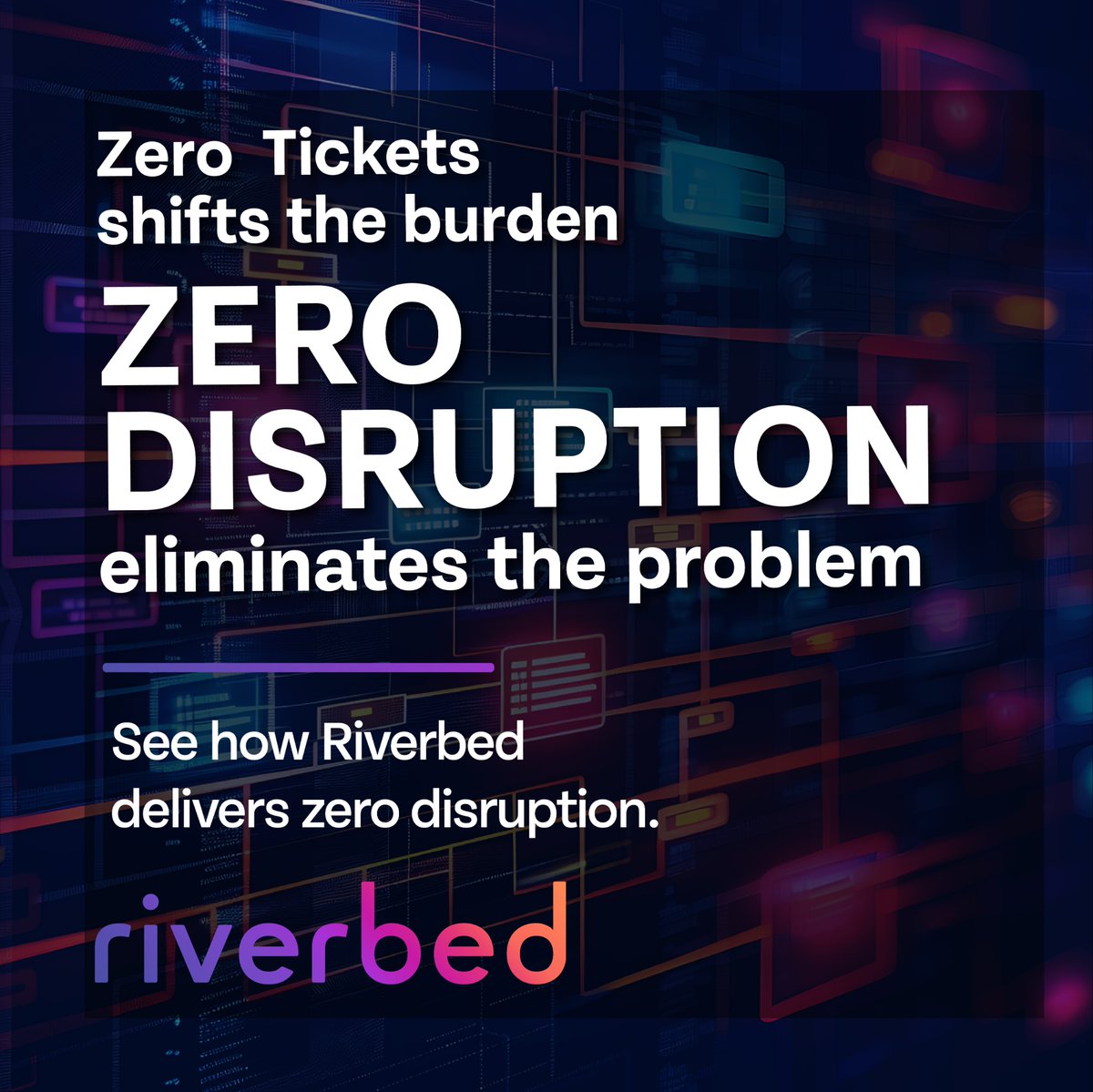 Zero Tickets shifts the burden

ZERO DISRUPTION

eliminates the problem

See how Riverbed delivers zero disruption.

riverbed